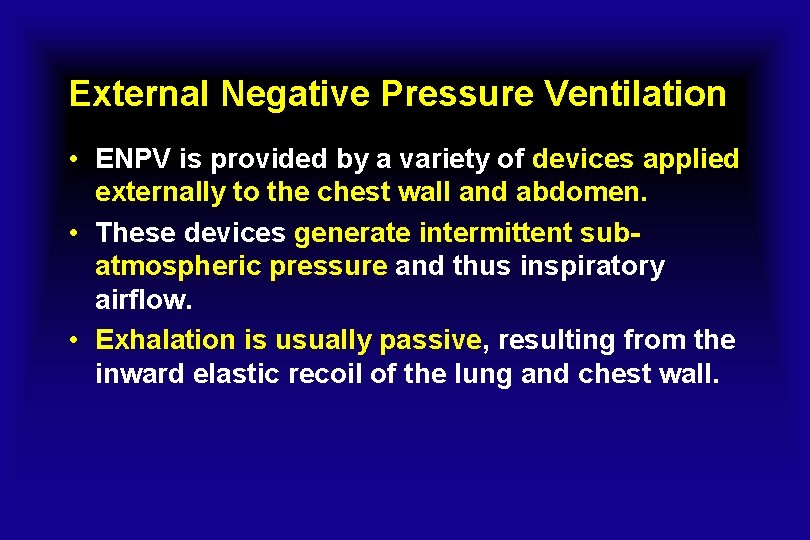 External Negative Pressure Ventilation

• ENPV is provided by a variety of devices applied externally to the chest wall and abdomen.
• These devices generate intermittent sub-atmospheric pressure and thus inspiratory airflow.
• Exhalation is usually passive, resulting from the inward elastic recoil of the lung and chest wall.